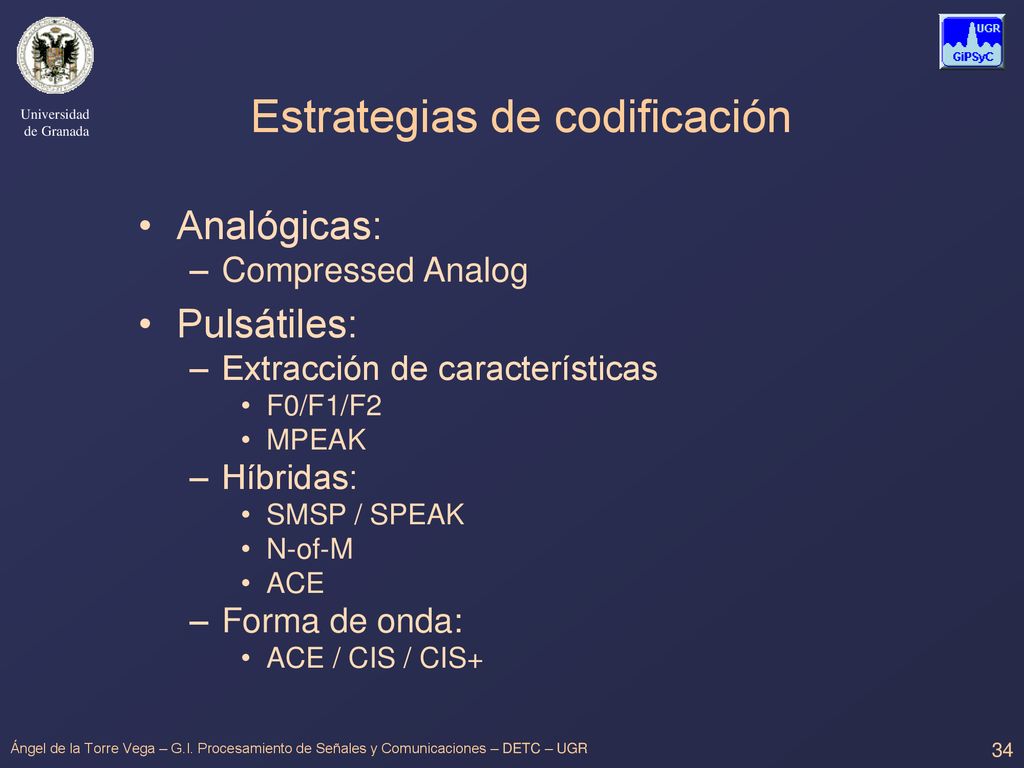 Universidad de Granada

UGR
GiPSyC

Estrategias de codificación

• Analógicas:
– Compressed Analog
• Pulsátiles:
– Extracción de características
• F0/F1/F2
• MPEAK
– Híbridas:
• SMSP / SPEAK
• N-of-M
• ACE
– Forma de onda:
• ACE / CIS / CIS+

Ángel de la Torre Vega – G.I. Procesamiento de Señales y Comunicaciones – DETC – UGR

34